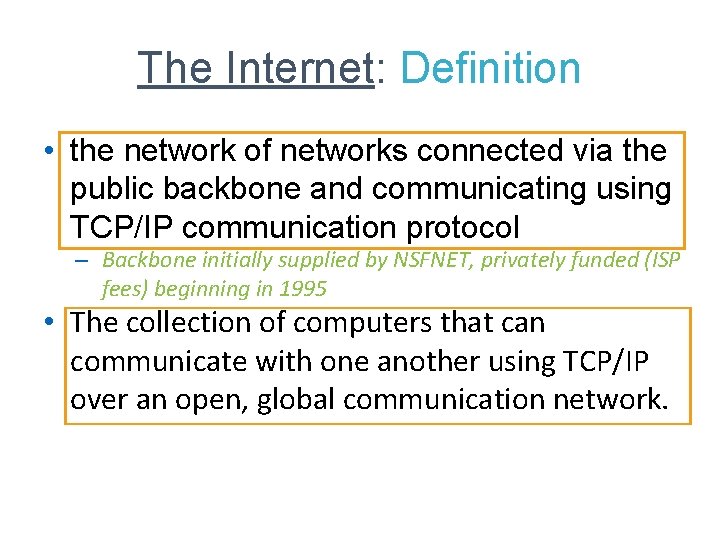 The Internet: Definition

• the network of networks connected via the public backbone and communicating using TCP/IP communication protocol
– Backbone initially supplied by NSFNET, privately funded (ISP fees) beginning in 1995

• The collection of computers that can communicate with one another using TCP/IP over an open, global communication network.